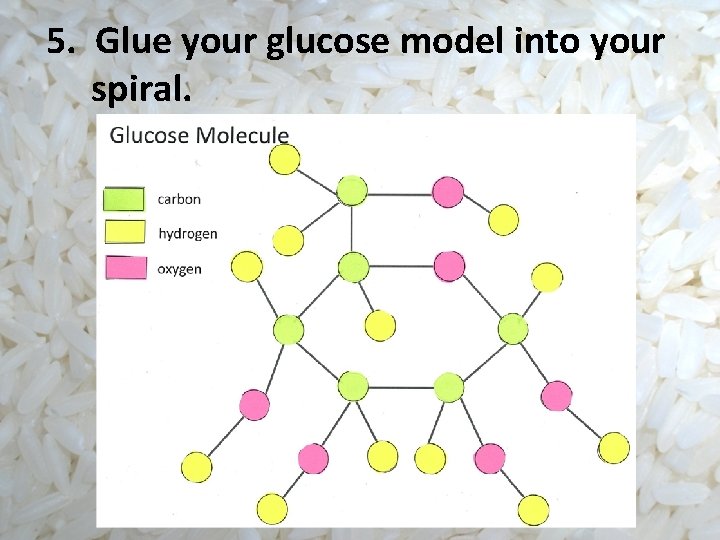 5. Glue your glucose model into your spiral.

Glucose Molecule

carbon
hydrogen
oxygen